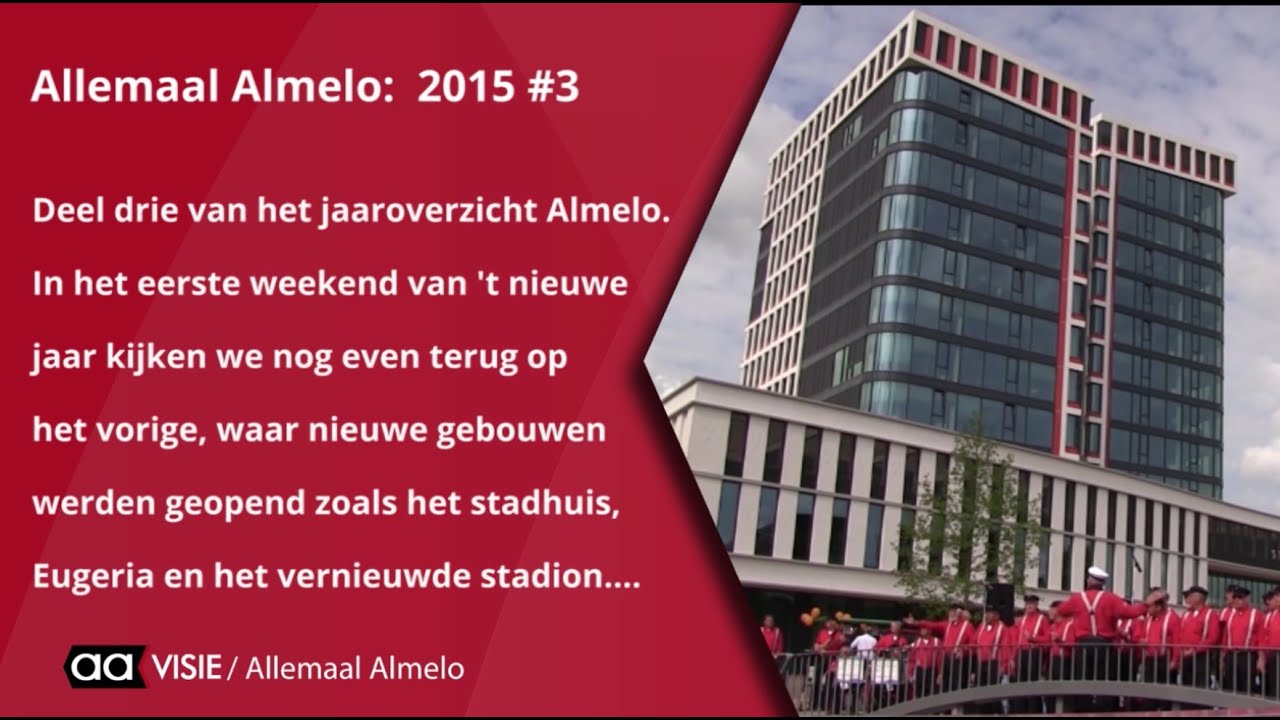 Allemaal Almelo: 2015 #3

Deel drie van het jaaroverzicht Almelo. In het eerste weekend van 't nieuwe jaar kijken we nog even terug op het vorige, waar nieuwe gebouwen werden geopend zoals het stadhuis, Eugeria en het vernieuwde stadion....

aa VISIE / Allemaal Almelo